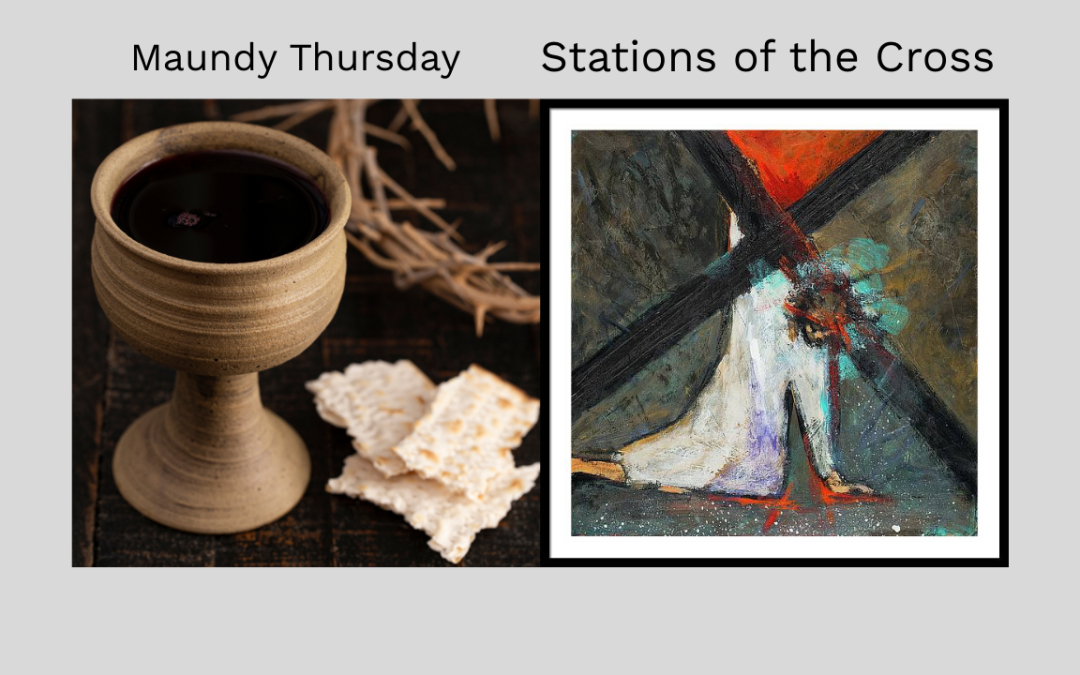 Maundy Thursday

Stations of the Cross